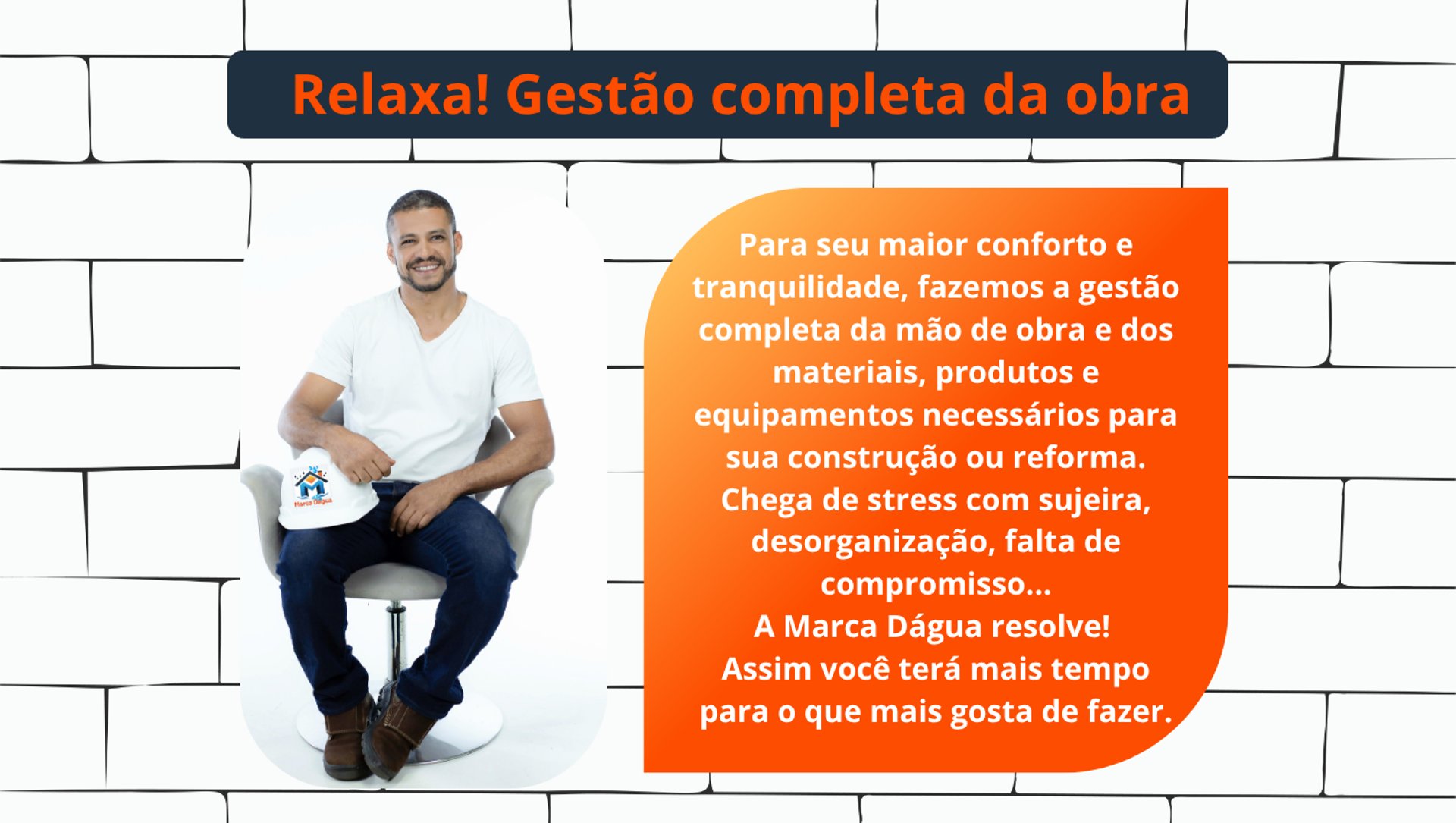 Relaxa! Gestão completa da obra

Marca Dágua

Para seu maior conforto e tranquilidade, fazemos a gestão completa da mão de obra e dos materiais, produtos e equipamentos necessários para sua construção ou reforma.
Chega de stress com sujeira, desorganização, falta de compromisso...
A Marca Dágua resolve!
Assim você terá mais tempo para o que mais gosta de fazer.